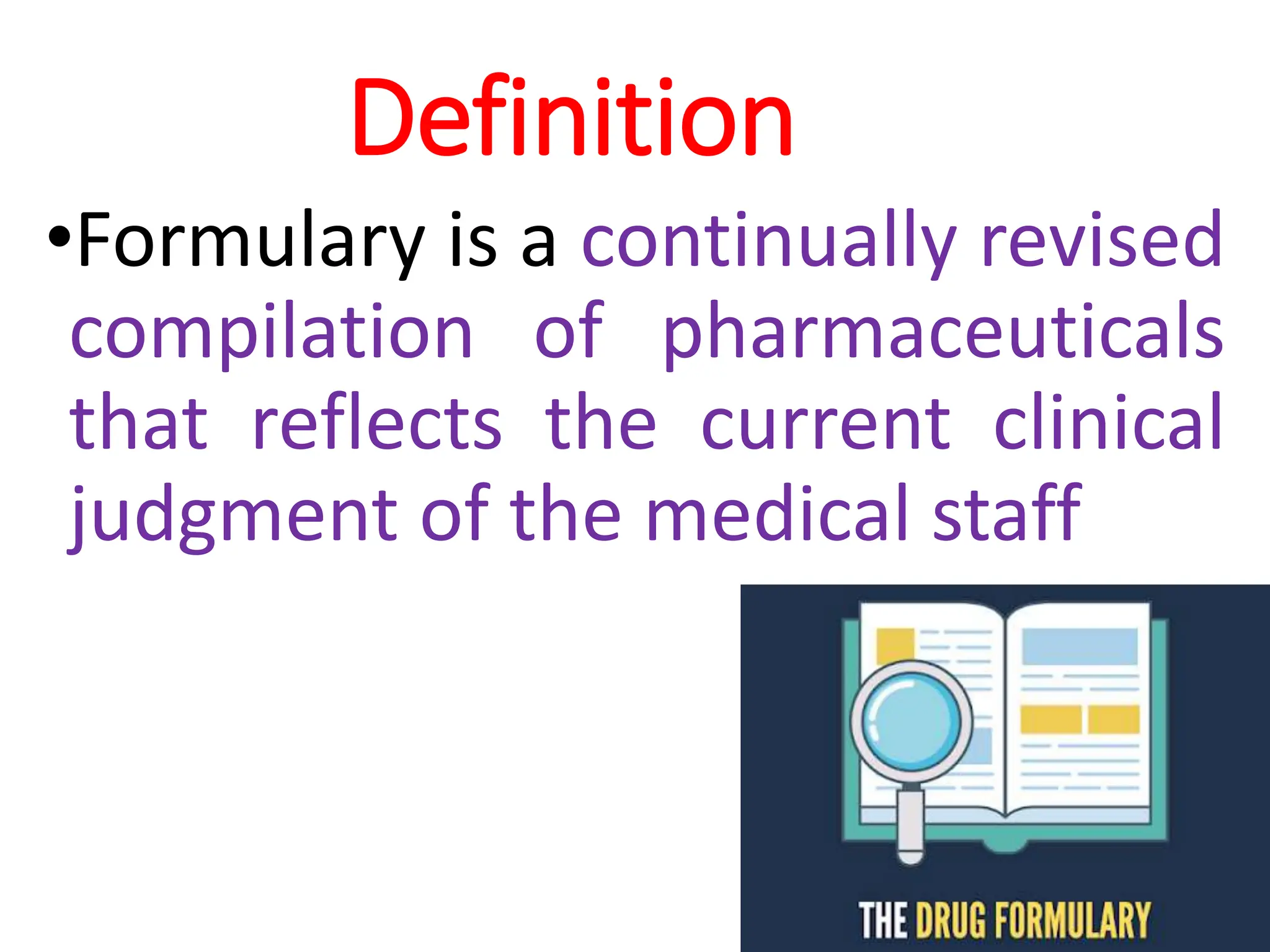 Definition

•Formulary is a continually revised compilation of pharmaceuticals that reflects the current clinical judgment of the medical staff

THE DRUG FORMULARY